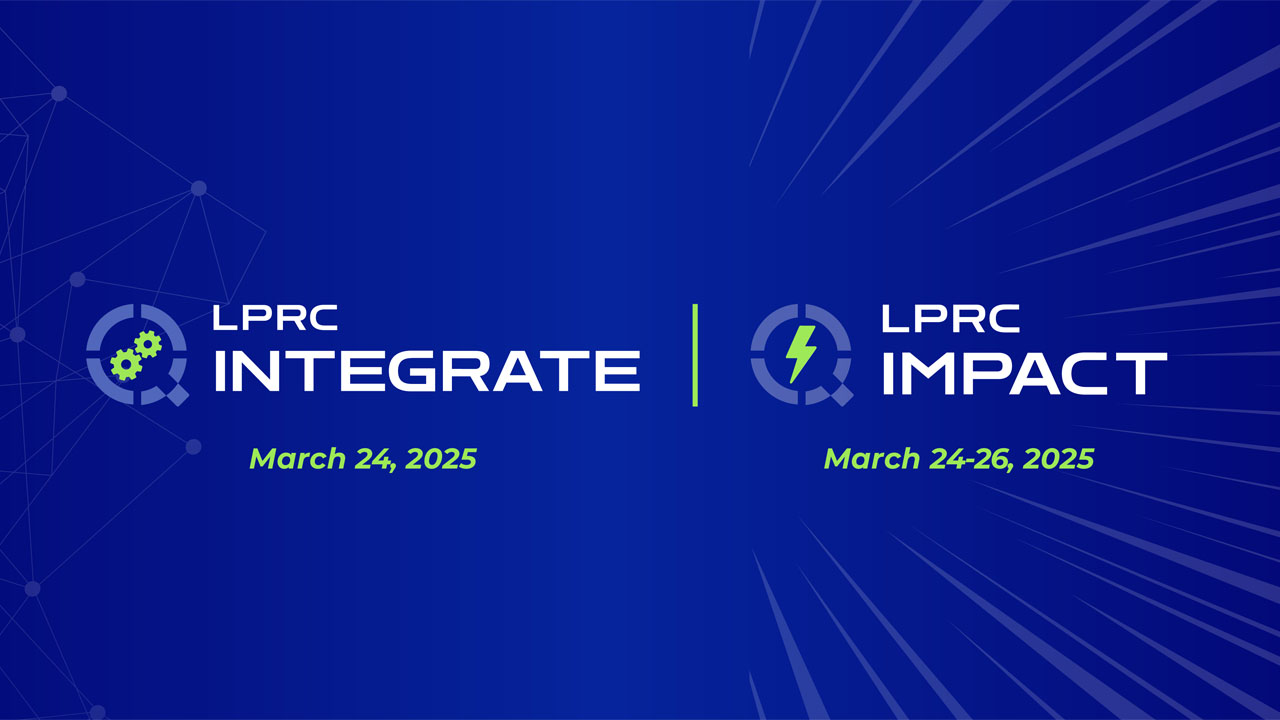 LPRC
INTEGRATE

March 24, 2025

LPRC
IMPACT

March 24-26, 2025